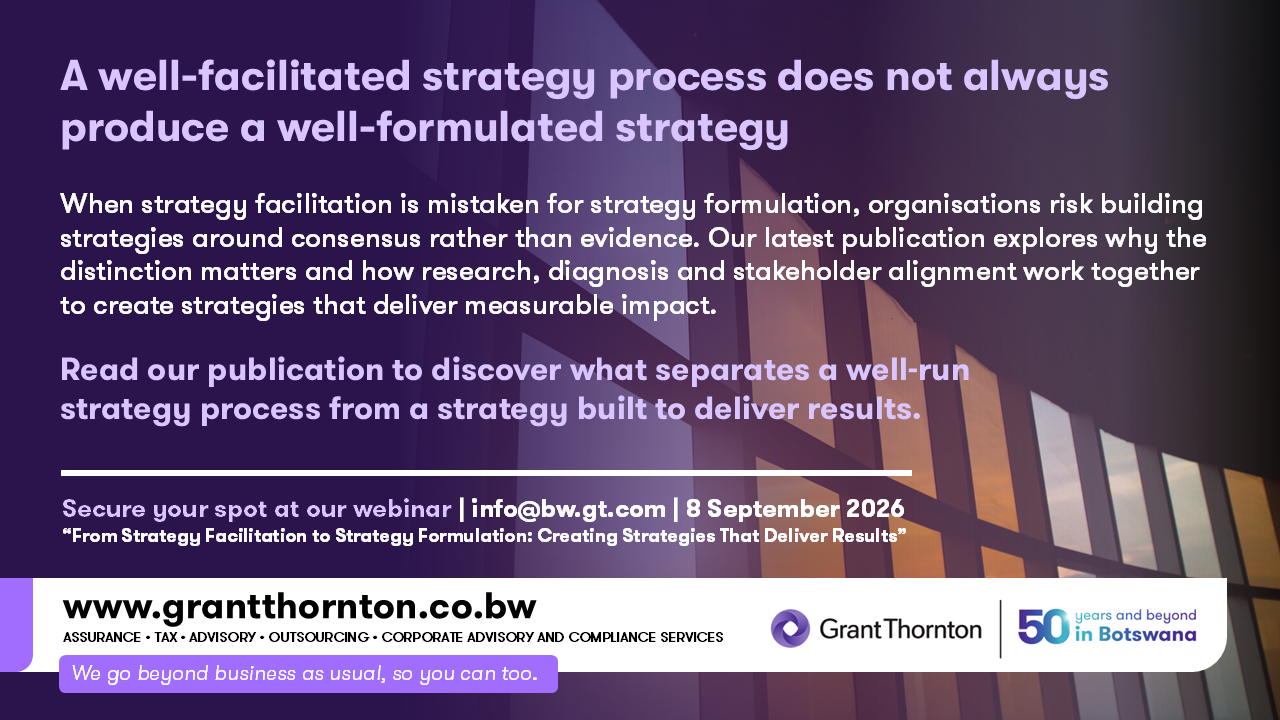 A well-facilitated strategy process does not always produce a well-formulated strategy

When strategy facilitation is mistaken for strategy formulation, organisations risk building strategies around consensus rather than evidence. Our latest publication explores why the distinction matters and how research, diagnosis and stakeholder alignment work together to create strategies that deliver measurable impact.

Read our publication to discover what separates a well-run strategy process from a strategy built to deliver results.

Secure your spot at our webinar | info@bw.gt.com | 8 September 2026
"From Strategy Facilitation to Strategy Formulation: Creating Strategies That Deliver Results"

www.grantthornton.co.bw
ASSURANCE • TAX • ADVISORY • OUTSOURCING • CORPORATE ADVISORY AND COMPLIANCE SERVICES

We go beyond business as usual, so you can too.

GrantThornton

50 years and beyond in Botswana